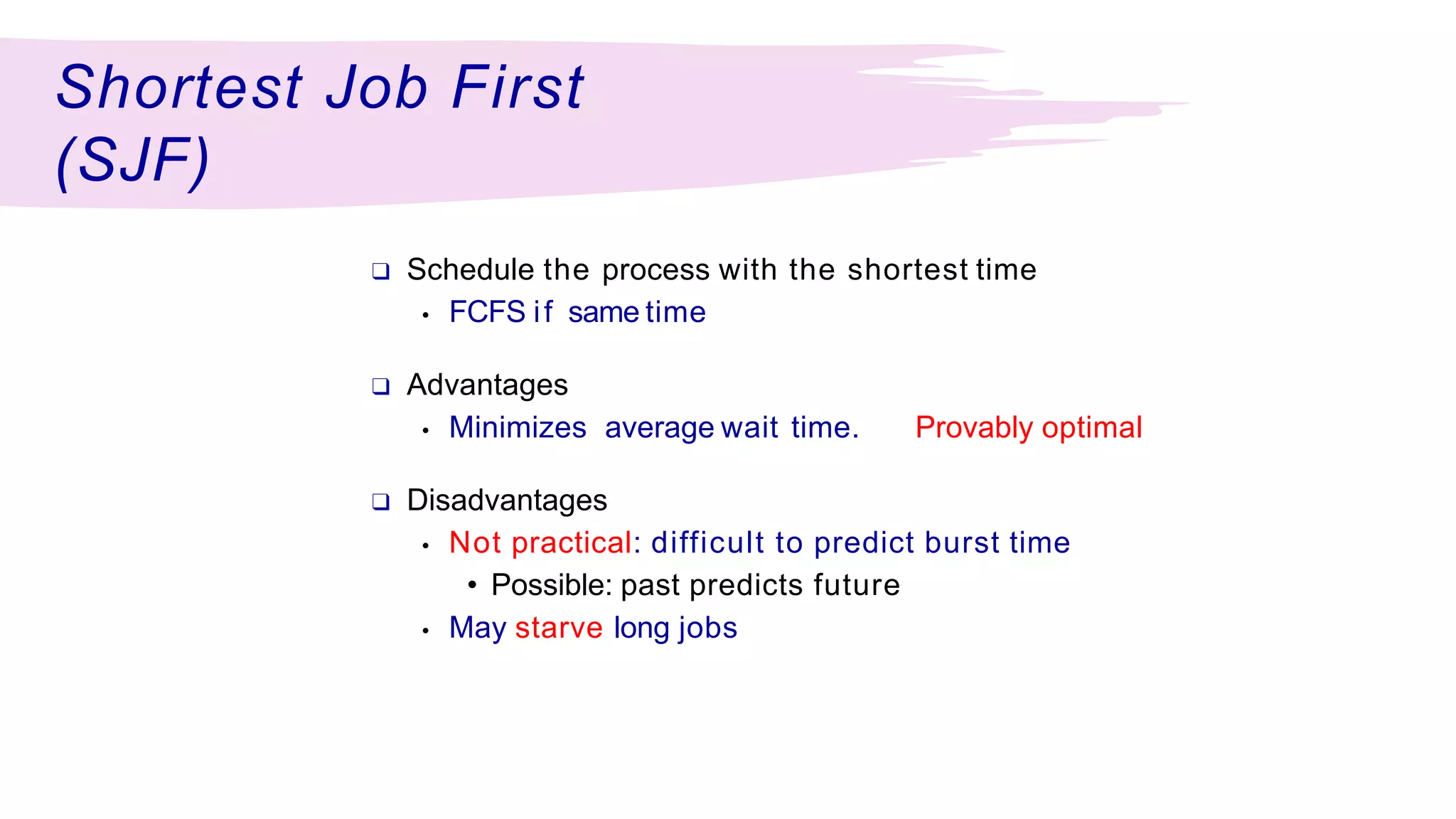 Shortest Job First (SJF)

❑ Schedule the process with the shortest time
• FCFS if same time

❑ Advantages
• Minimizes average wait time. Provably optimal

❑ Disadvantages
• Not practical: difficult to predict burst time
• Possible: past predicts future
• May starve long jobs